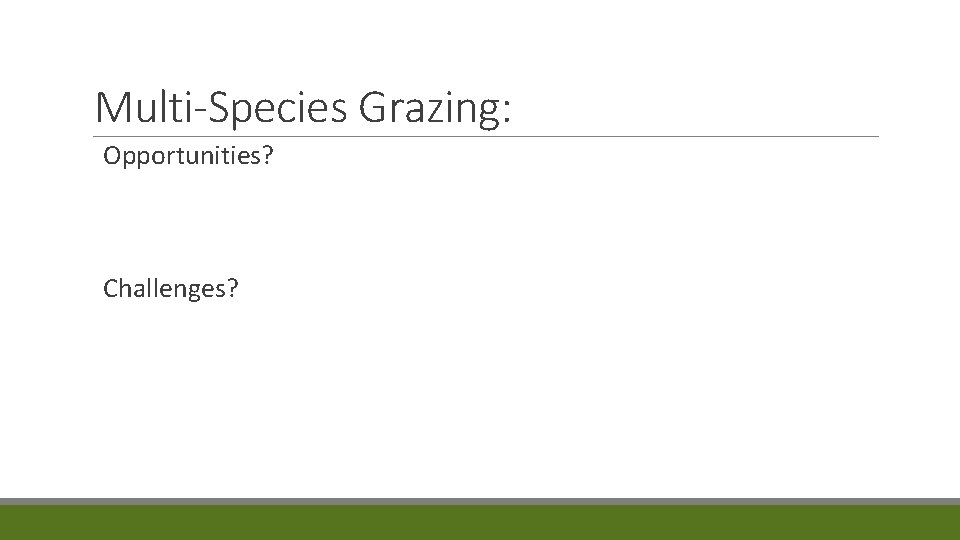 Multi-Species Grazing:

Opportunities?

Challenges?